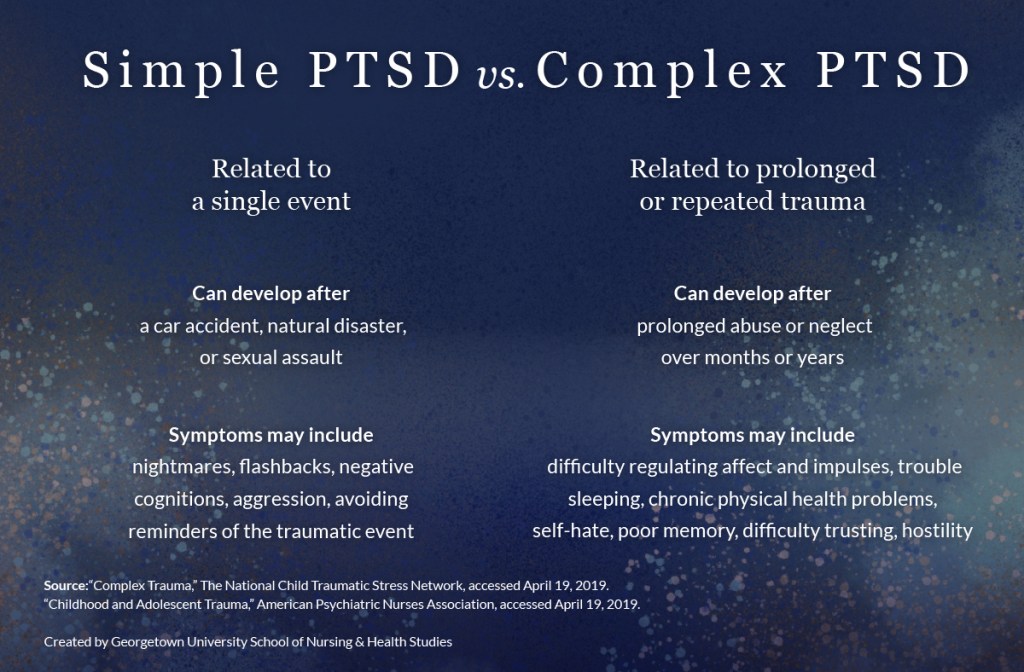 Simple PTSD vs. Complex PTSD

Related to a single event

Can develop after
a car accident, natural disaster, or sexual assault

Symptoms may include
nightmares, flashbacks, negative cognitions, aggression, avoiding reminders of the traumatic event

Related to prolonged or repeated trauma

Can develop after
prolonged abuse or neglect over months or years

Symptoms may include
difficulty regulating affect and impulses, trouble sleeping, chronic physical health problems, self-hate, poor memory, difficulty trusting, hostility

Source: "Complex Trauma," The National Child Traumatic Stress Network, accessed April 19, 2019.
"Childhood and Adolescent Trauma," American Psychiatric Nurses Association, accessed April 19, 2019.

Created by Georgetown University School of Nursing & Health Studies